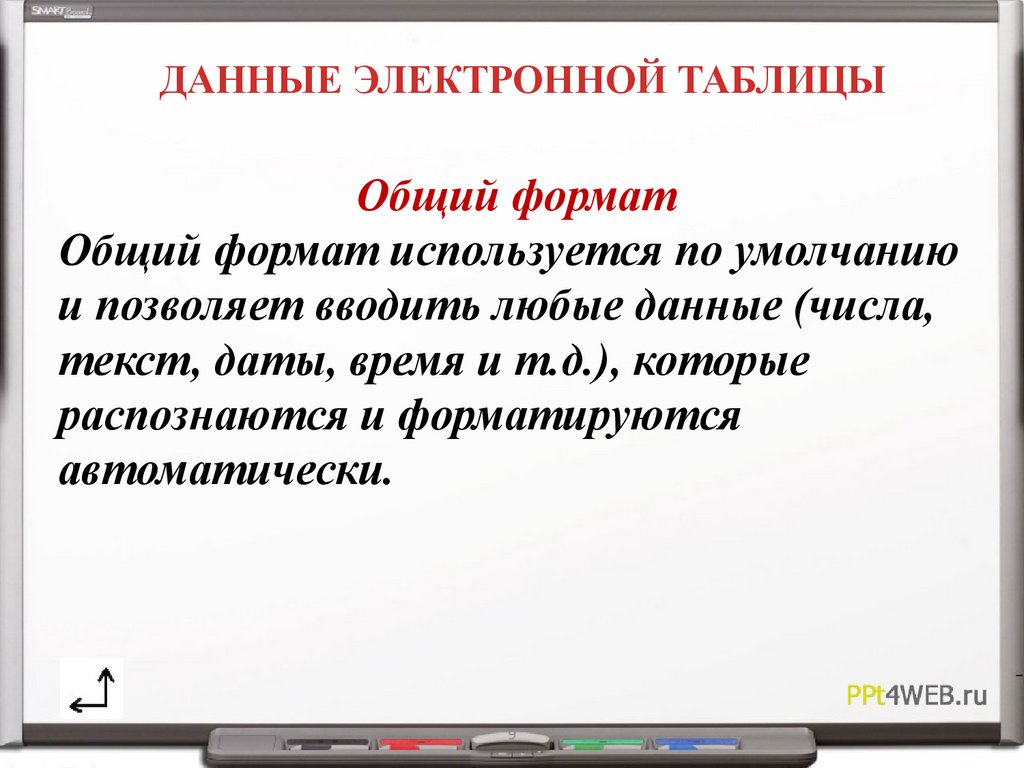 SMART Board

ДАННЫЕ ЭЛЕКТРОННОЙ ТАБЛИЦЫ

Общий формат

Общий формат используется по умолчанию и позволяет вводить любые данные (числа, текст, даты, время и т.д.), которые распознаются и форматируются автоматически.

PPt4WEB.ru

9